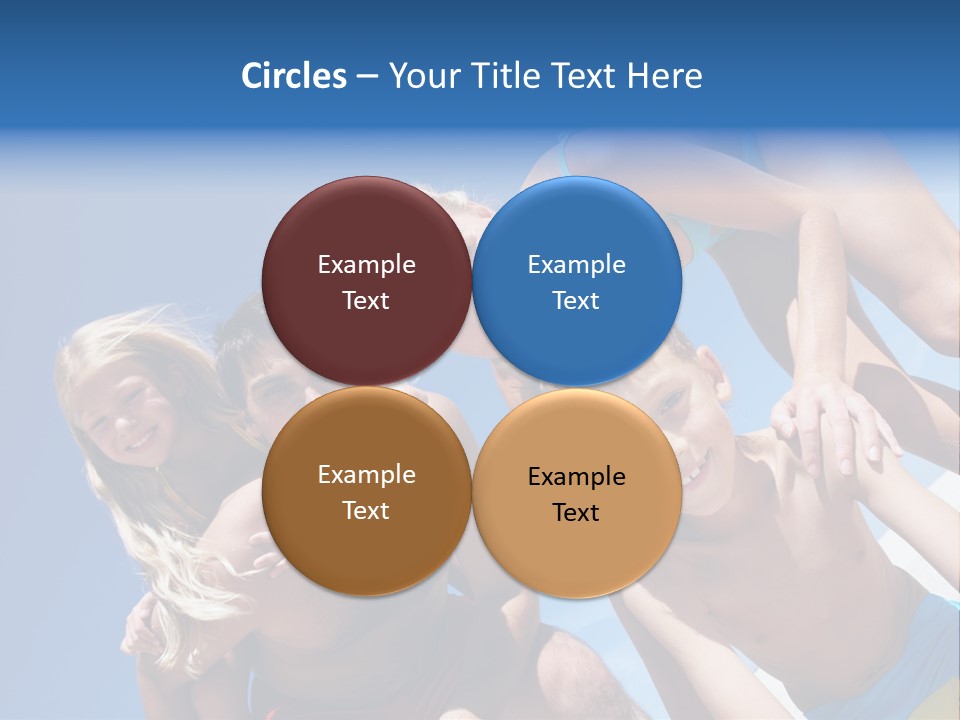 Circles – Your Title Text Here

Example Text

Example Text

Example Text

Example Text